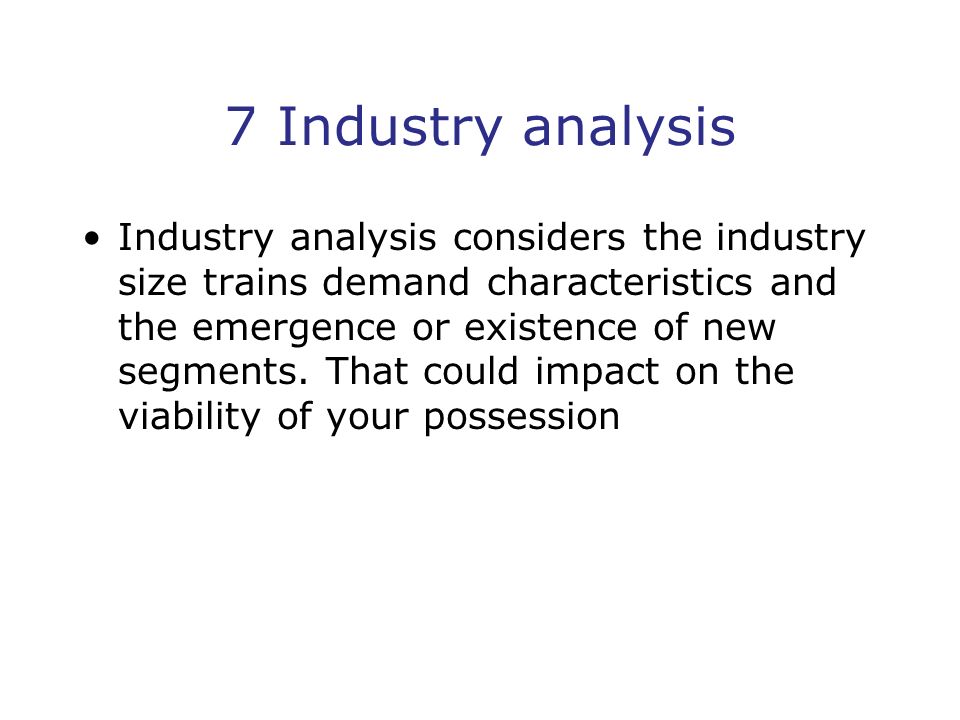 7 Industry analysis

• Industry analysis considers the industry size trains demand characteristics and the emergence or existence of new segments. That could impact on the viability of your possession